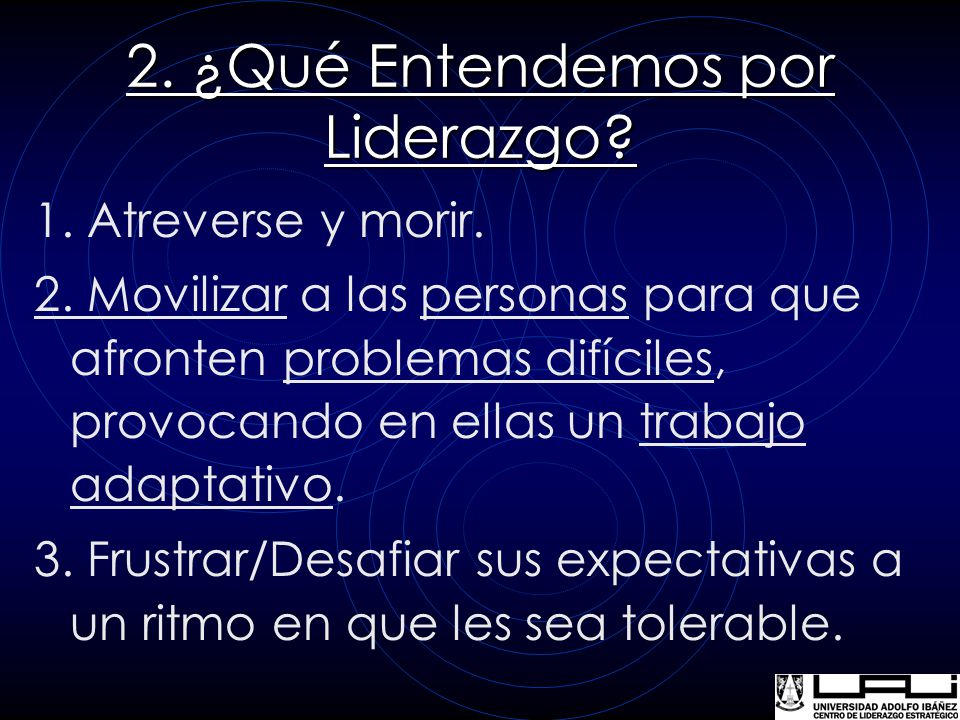 2. ¿Qué Entendemos por Liderazgo?

1. Atreverse y morir.

2. Movilizar a las personas para que afronten problemas difíciles, provocando en ellas un trabajo adaptativo.

3. Frustrar/Desafiar sus expectativas a un ritmo en que les sea tolerable.

UAI
UNIVERSIDAD ADOLFO IBÁÑEZ
CENTRO DE LIDERAZGO ESTRATÉGICO